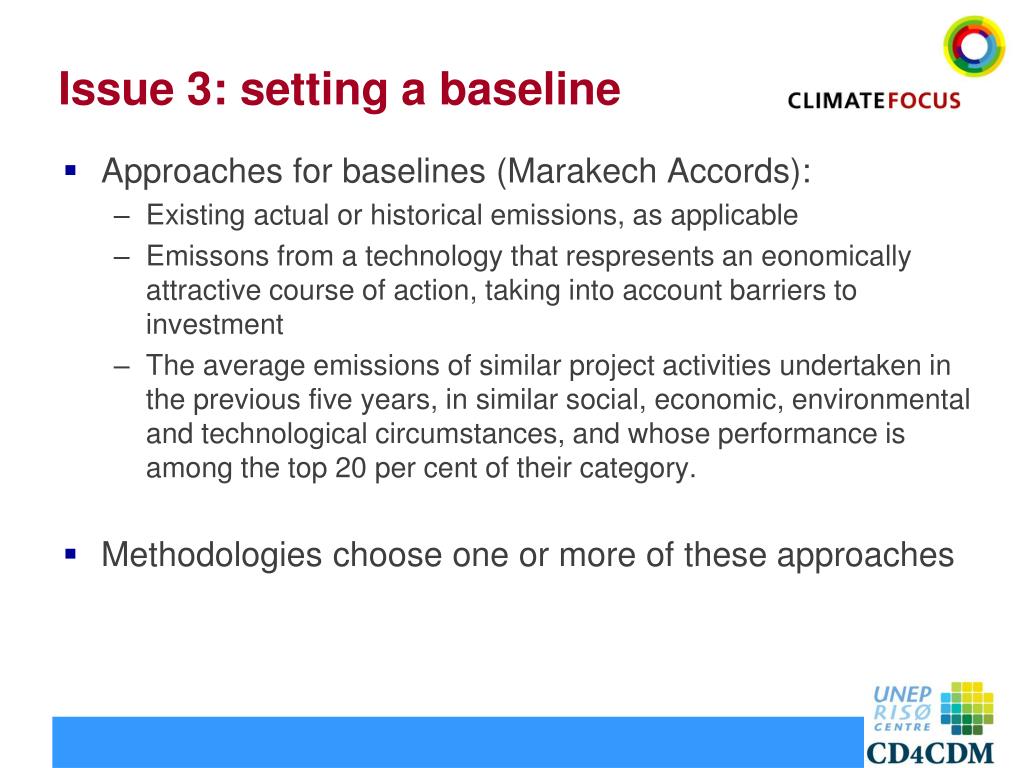 Issue 3: setting a baseline

CLIMATEFOCUS

▪ Approaches for baselines (Marakech Accords):

– Existing actual or historical emissions, as applicable

– Emissons from a technology that respresents an eonomically attractive course of action, taking into account barriers to investment

– The average emissions of similar project activities undertaken in the previous five years, in similar social, economic, environmental and technological circumstances, and whose performance is among the top 20 per cent of their category.

▪ Methodologies choose one or more of these approaches

UNEP RISØ CENTRE

CD4CDM